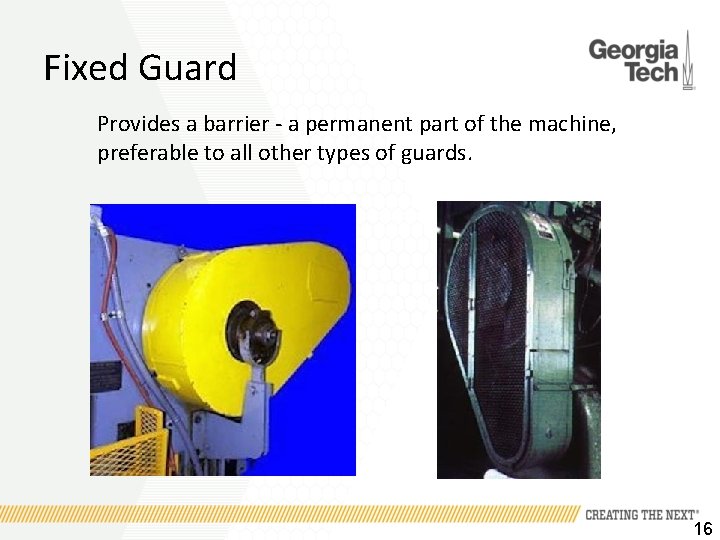 Fixed Guard

Georgia Tech

Provides a barrier - a permanent part of the machine, preferable to all other types of guards.

CREATING THE NEXT®

16